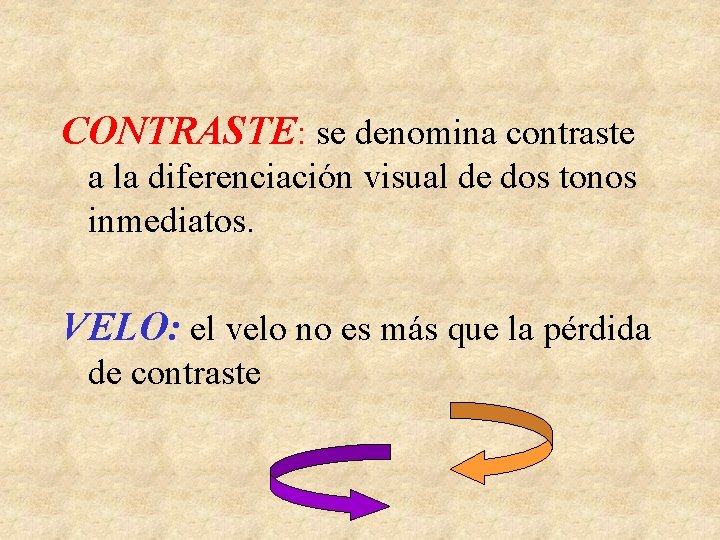 CONTRASTE: se denomina contraste a la diferenciación visual de dos tonos inmediatos.

VELO: el velo no es más que la pérdida de contraste